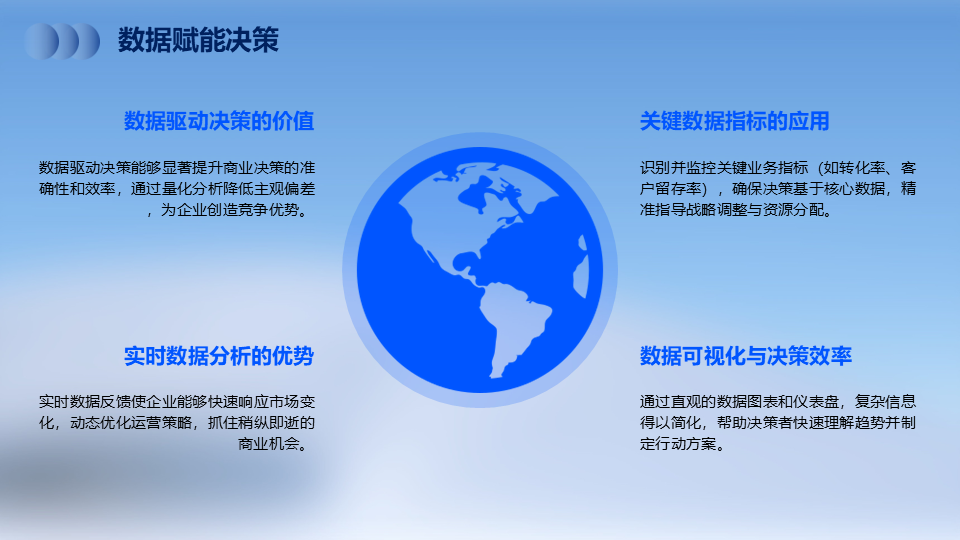 数据赋能决策

数据驱动决策的价值

数据驱动决策能够显著提升商业决策的准确性和效率，通过量化分析降低主观偏差，为企业创造竞争优势。

实时数据分析的优势

实时数据反馈使企业能够快速响应市场变化，动态优化运营策略，抓住稍纵即逝的商业机会。

关键数据指标的应用

识别并监控关键业务指标（如转化率、客户留存率），确保决策基于核心数据，精准指导战略调整与资源分配。

数据可视化与决策效率

通过直观的数据图表和仪表盘，复杂信息得以简化，帮助决策者快速理解趋势并制定行动方案。